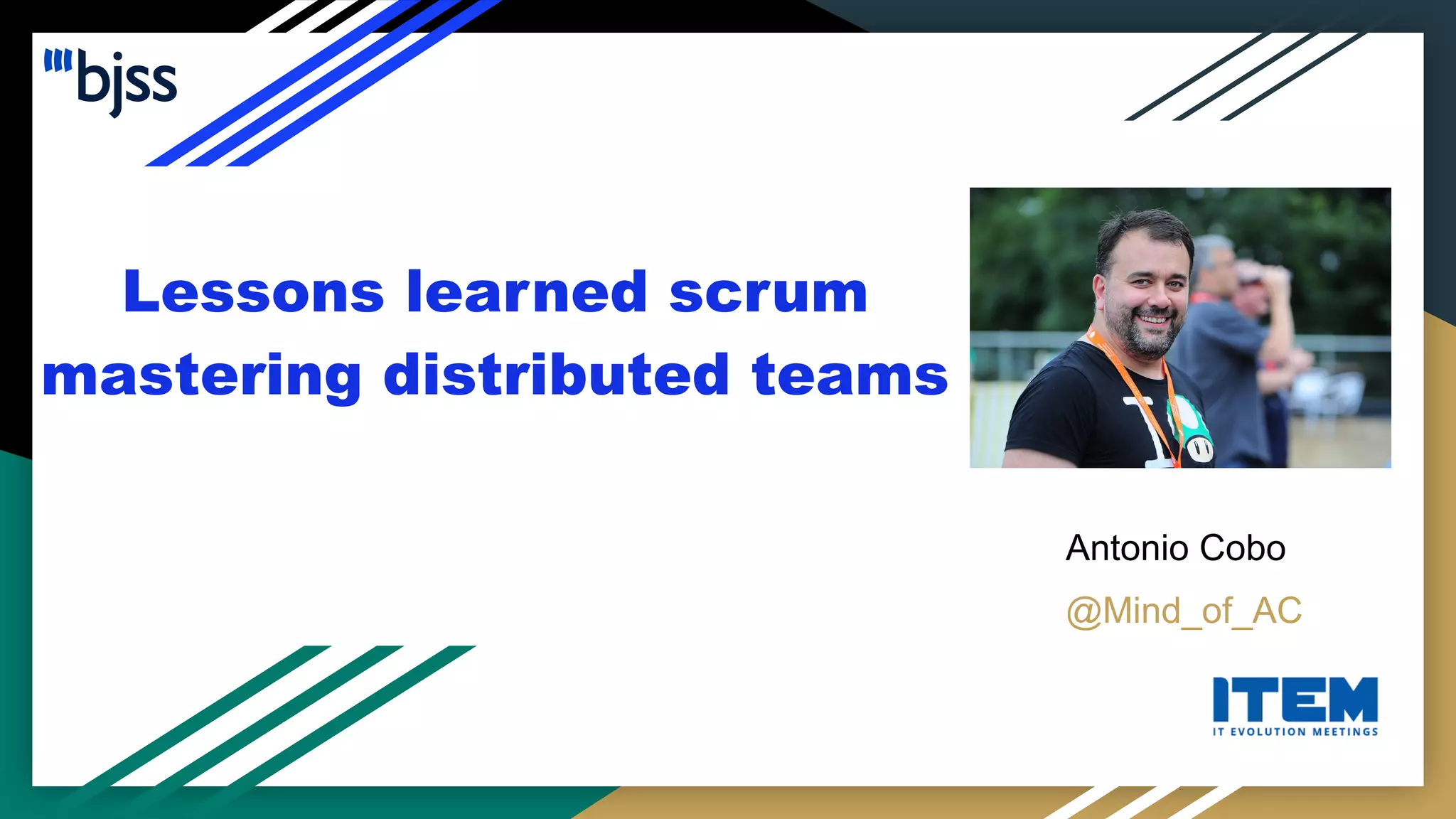 bjss

Lessons learned scrum mastering distributed teams

Antonio Cobo

@Mind_of_AC

ITEM
IT EVOLUTION MEETINGS